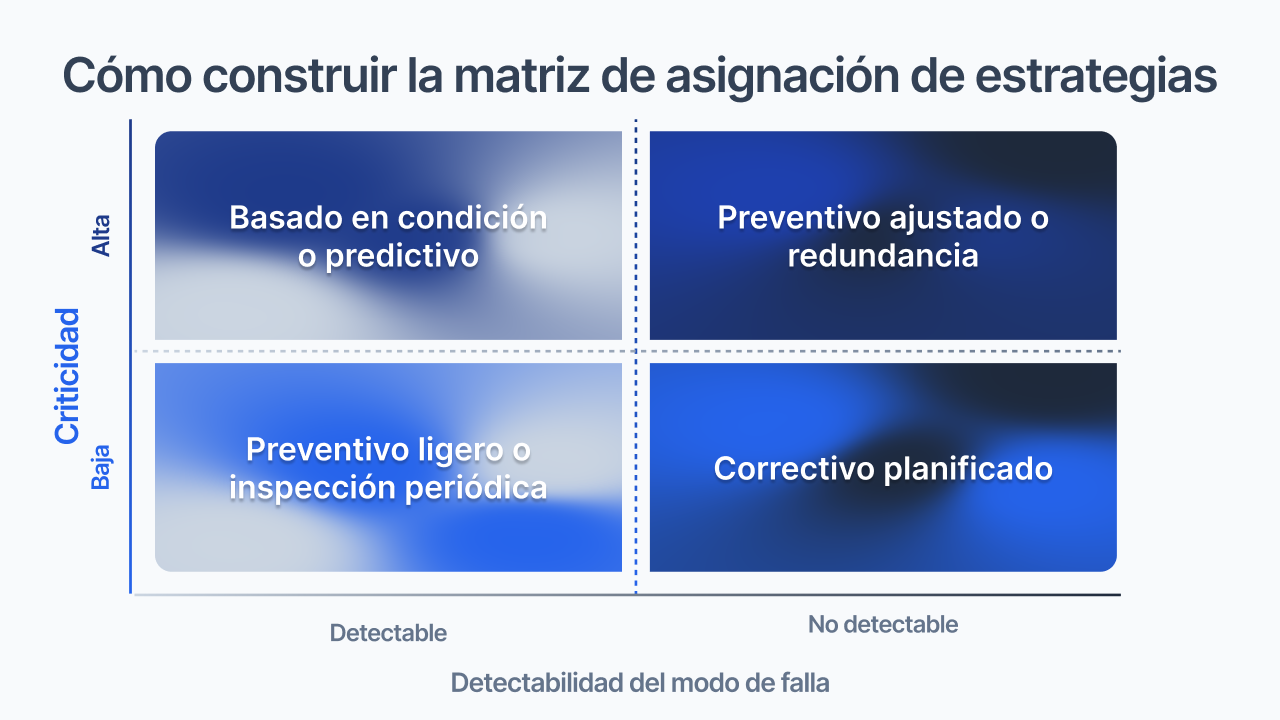 Cómo construir la matriz de asignación de estrategias

Criticidad

Alta

Baja

Basado en condición o predictivo

Preventivo ajustado o redundancia

Preventivo ligero o inspección periódica

Correctivo planificado

Detectable

No detectable

Detectabilidad del modo de falla